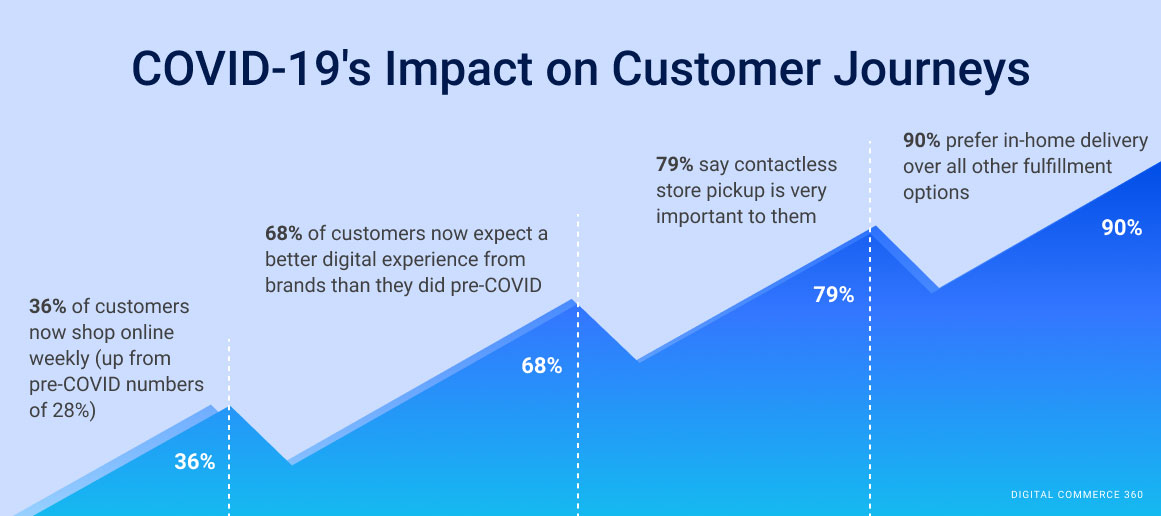 COVID-19's Impact on Customer Journeys

36% of customers now shop online weekly (up from pre-COVID numbers of 28%)

36%

68% of customers now expect a better digital experience from brands than they did pre-COVID

68%

79% say contactless store pickup is very important to them

79%

90% prefer in-home delivery over all other fulfillment options

90%

DIGITAL COMMERCE 360